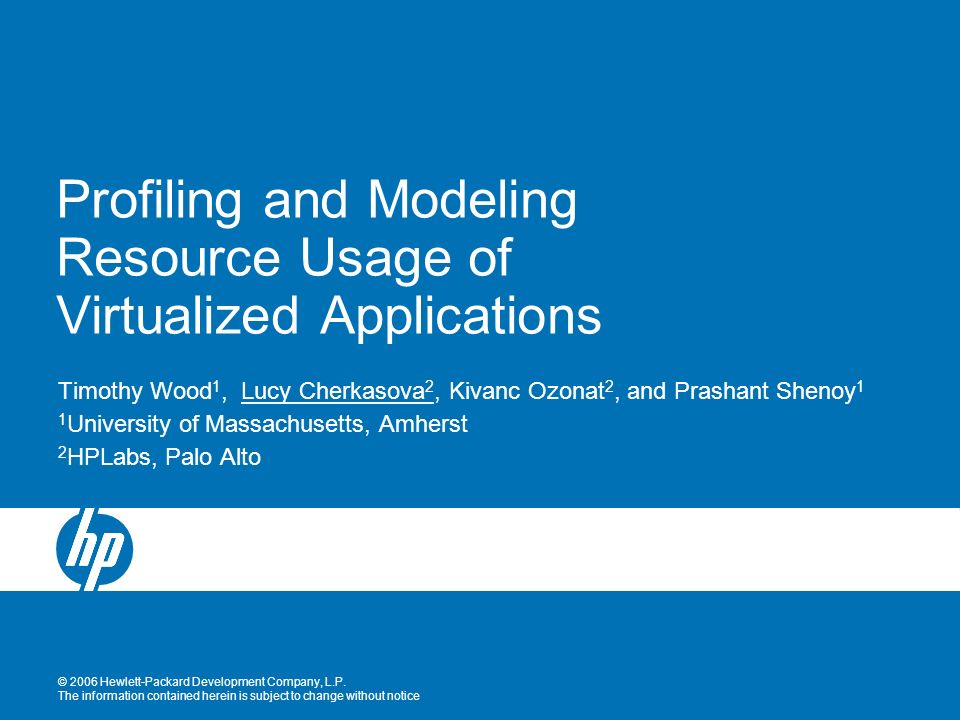 Profiling and Modeling Resource Usage of Virtualized Applications

Timothy Wood$^1$, Lucy Cherkasova$^2$, Kivanc Ozonat$^2$, and Prashant Shenoy$^1$
$^1$University of Massachusetts, Amherst
$^2$HPLabs, Palo Alto

hp

© 2006 Hewlett-Packard Development Company, L.P.
The information contained herein is subject to change without notice